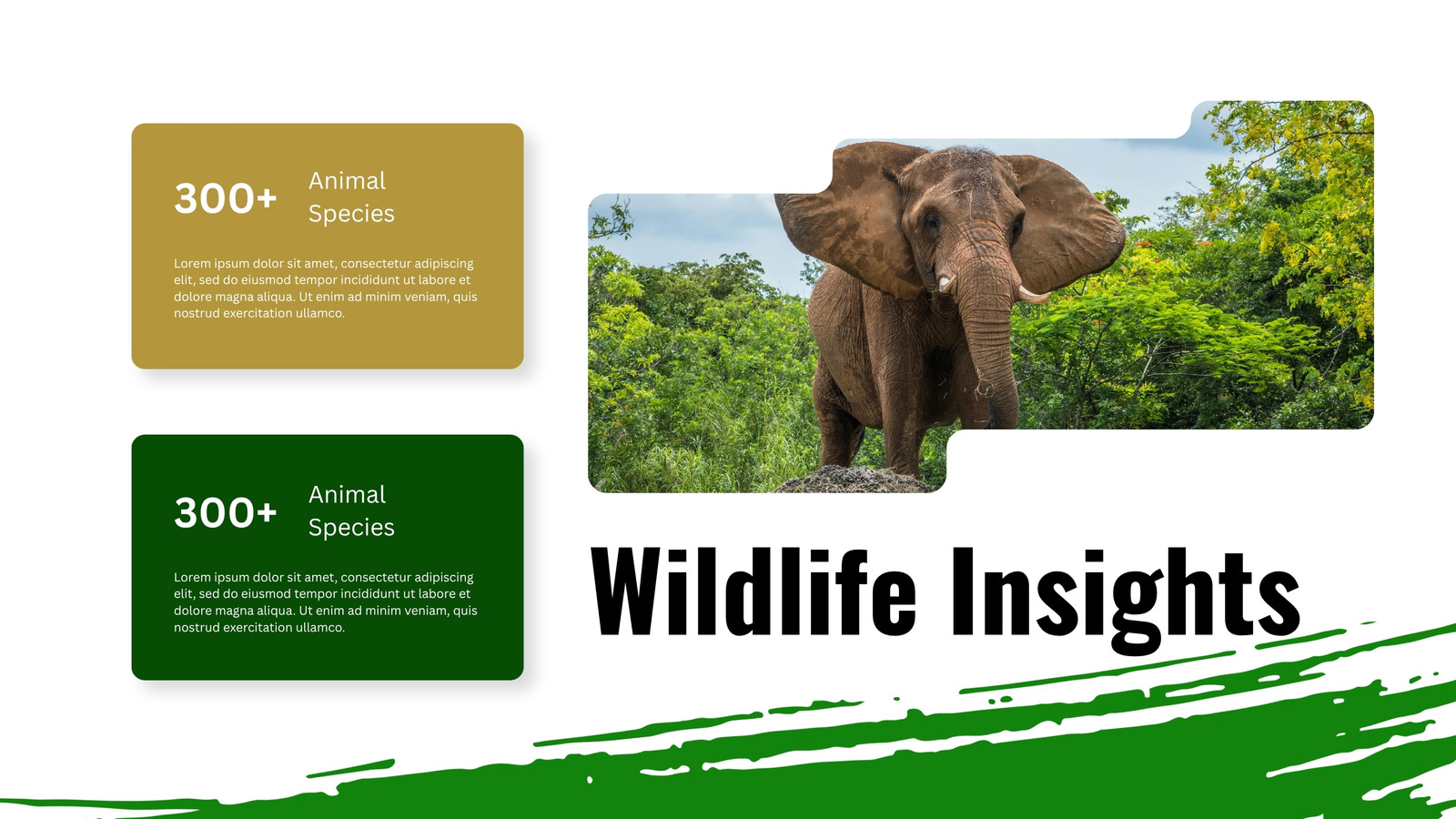 300+ Animal Species

Lorem ipsum dolor sit amet, consectetur adipiscing elit, sed do eiusmod tempor incididunt ut labore et dolore magna aliqua. Ut enim ad minim veniam, quis nostrud exercitation ullamco.

300+ Animal Species

Lorem ipsum dolor sit amet, consectetur adipiscing elit, sed do eiusmod tempor incididunt ut labore et dolore magna aliqua. Ut enim ad minim veniam, quis nostrud exercitation ullamco.

Wildlife Insights